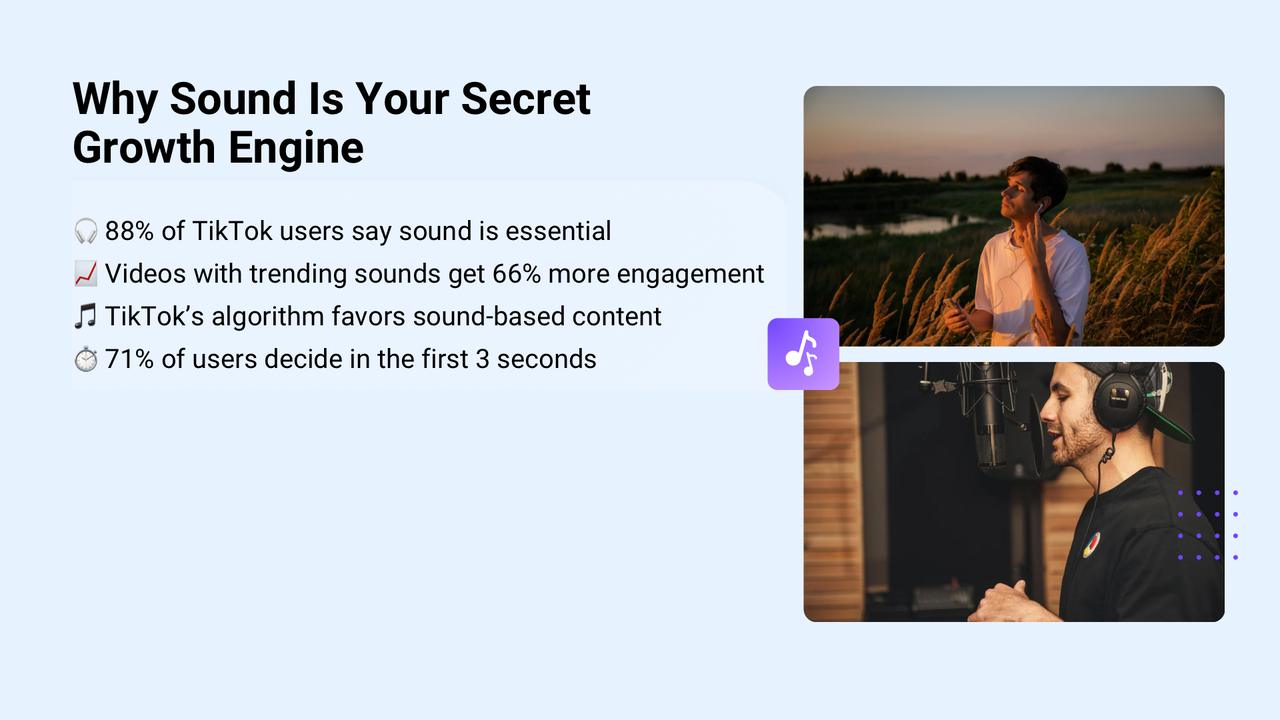 Why Sound Is Your Secret Growth Engine

🎧 88% of TikTok users say sound is essential
📈 Videos with trending sounds get 66% more engagement
🎵 TikTok's algorithm favors sound-based content
⏱️ 71% of users decide in the first 3 seconds